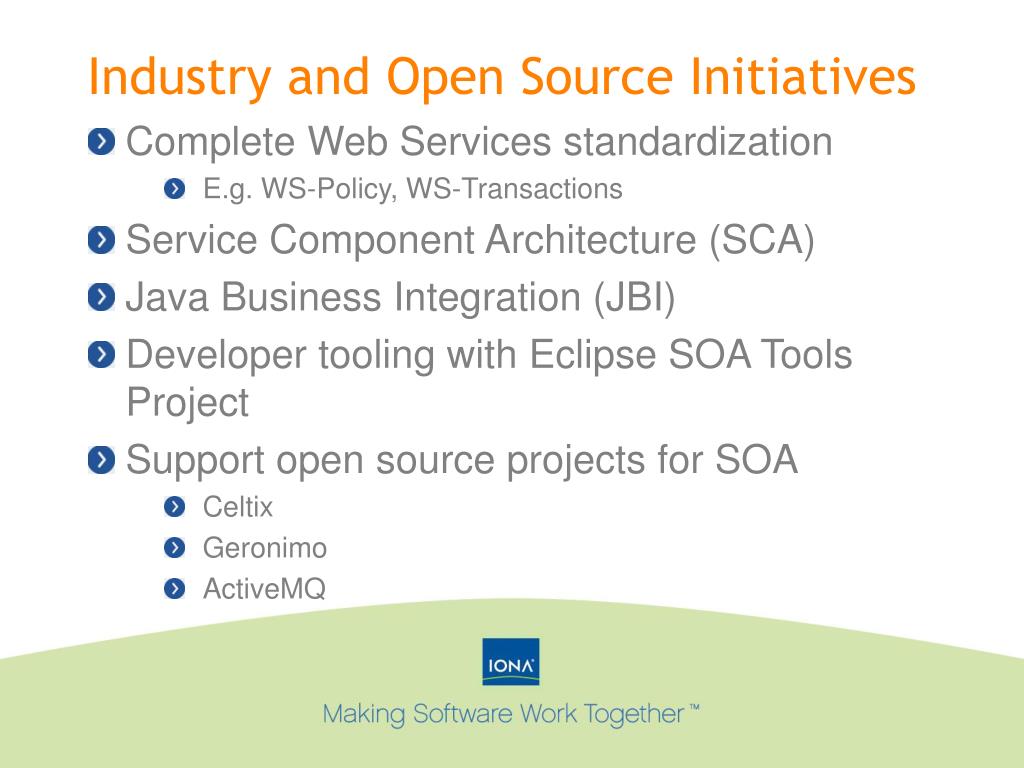 Industry and Open Source Initiatives

Complete Web Services standardization

E.g. WS-Policy, WS-Transactions

Service Component Architecture (SCA)

Java Business Integration (JBI)

Developer tooling with Eclipse SOA Tools Project

Support open source projects for SOA

Celtix

Geronimo

ActiveMQ

IONA

Making Software Work Together™